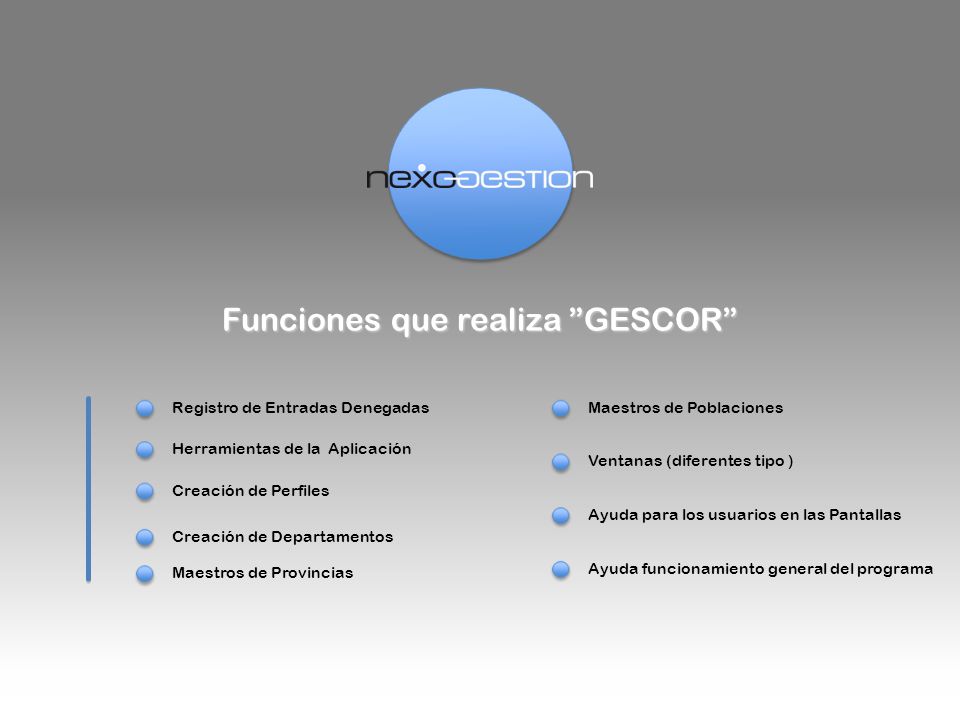 nexogestion

Funciones que realiza ”GESCOR”

Registro de Entradas Denegadas

Herramientas de la Aplicación

Creación de Perfiles

Creación de Departamentos

Maestros de Provincias

Maestros de Poblaciones

Ventanas (diferentes tipo )

Ayuda para los usuarios en las Pantallas

Ayuda funcionamiento general del programa